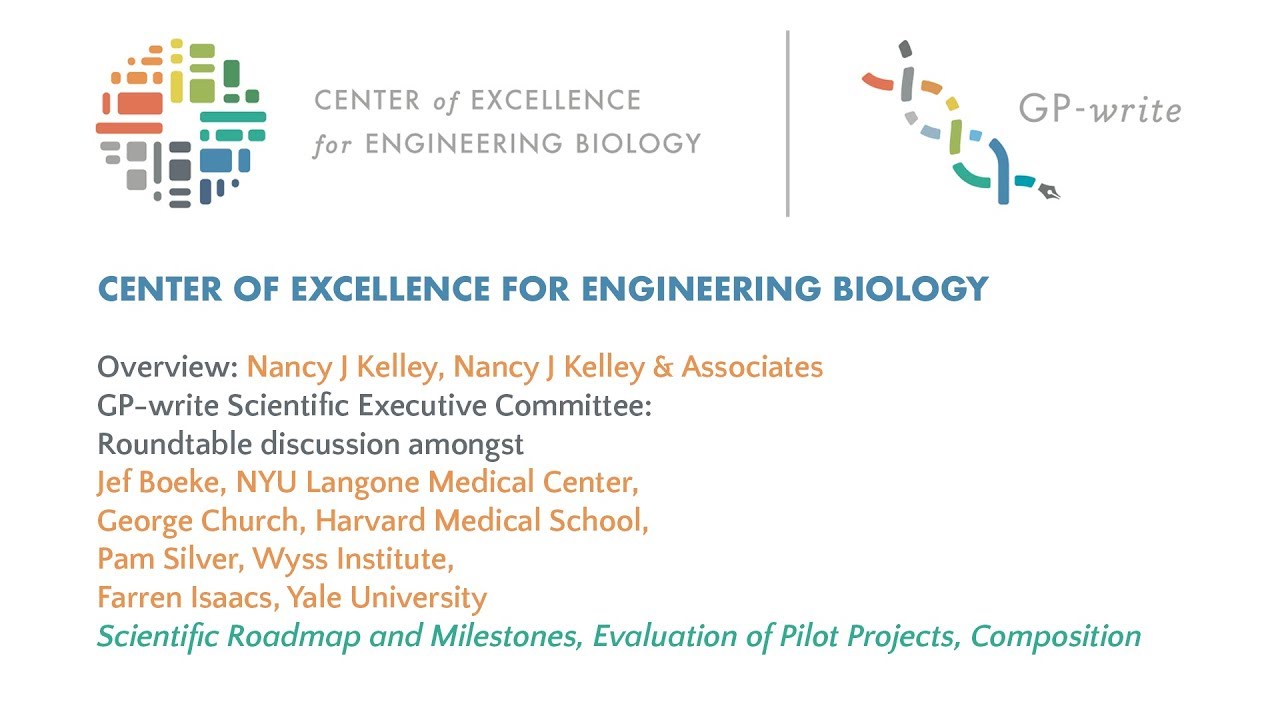 CENTER of EXCELLENCE
for ENGINEERING BIOLOGY

GP-write

CENTER OF EXCELLENCE FOR ENGINEERING BIOLOGY

Overview: Nancy J Kelley, Nancy J Kelley & Associates
GP-write Scientific Executive Committee:
Roundtable discussion amongst
Jef Boeke, NYU Langone Medical Center,
George Church, Harvard Medical School,
Pam Silver, Wyss Institute,
Farren Isaacs, Yale University
Scientific Roadmap and Milestones, Evaluation of Pilot Projects, Composition